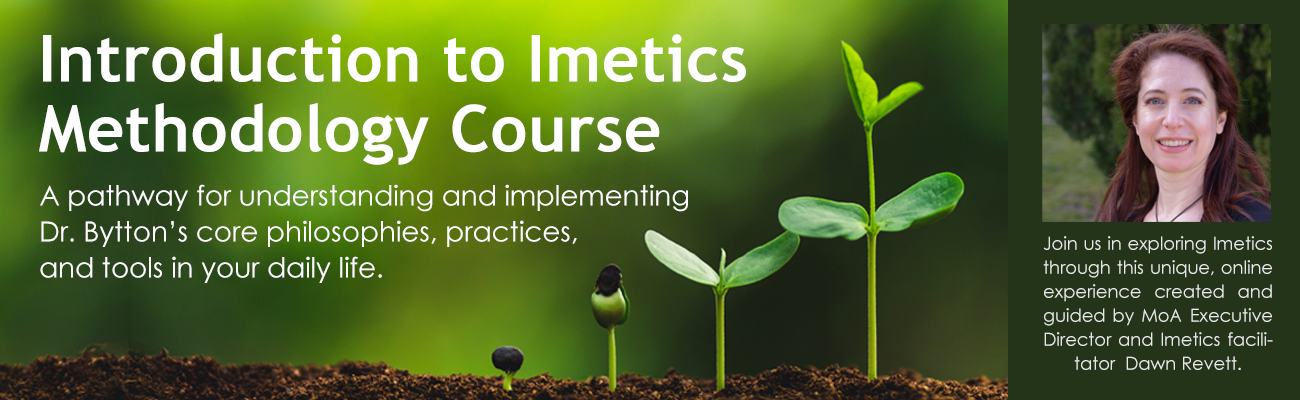 Introduction to Imetics Methodology Course

A pathway for understanding and implementing Dr. Bytton's core philosophies, practices, and tools in your daily life.

Join us in exploring Imetics through this unique, online experience created and guided by MoA Executive Director and Imetics facilitator Dawn Revett.